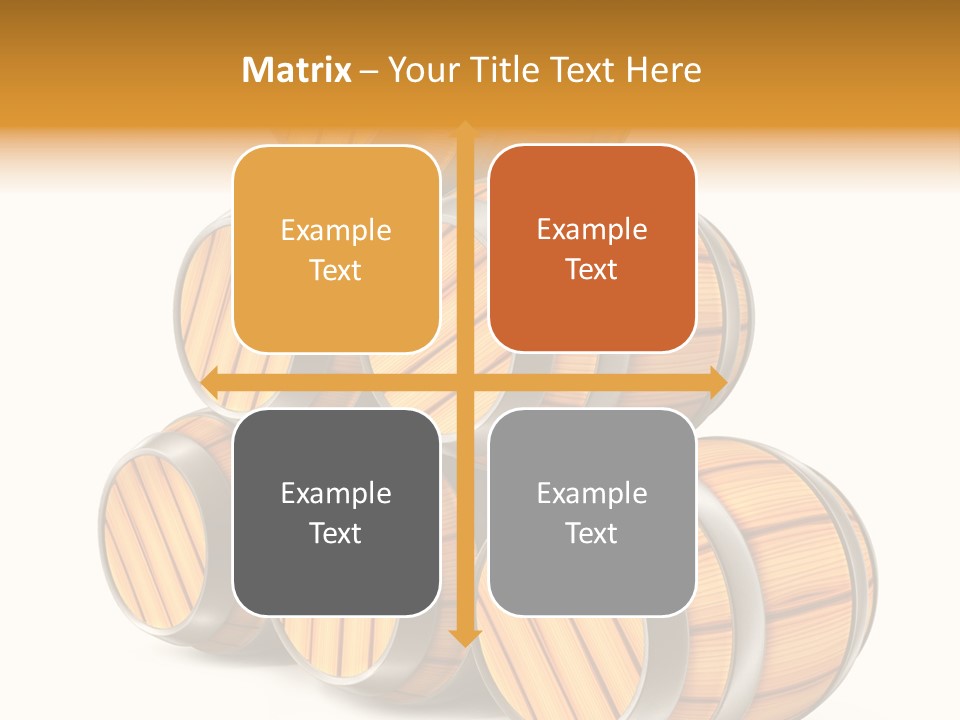 Matrix – Your Title Text Here

Example Text

Example Text

Example Text

Example Text